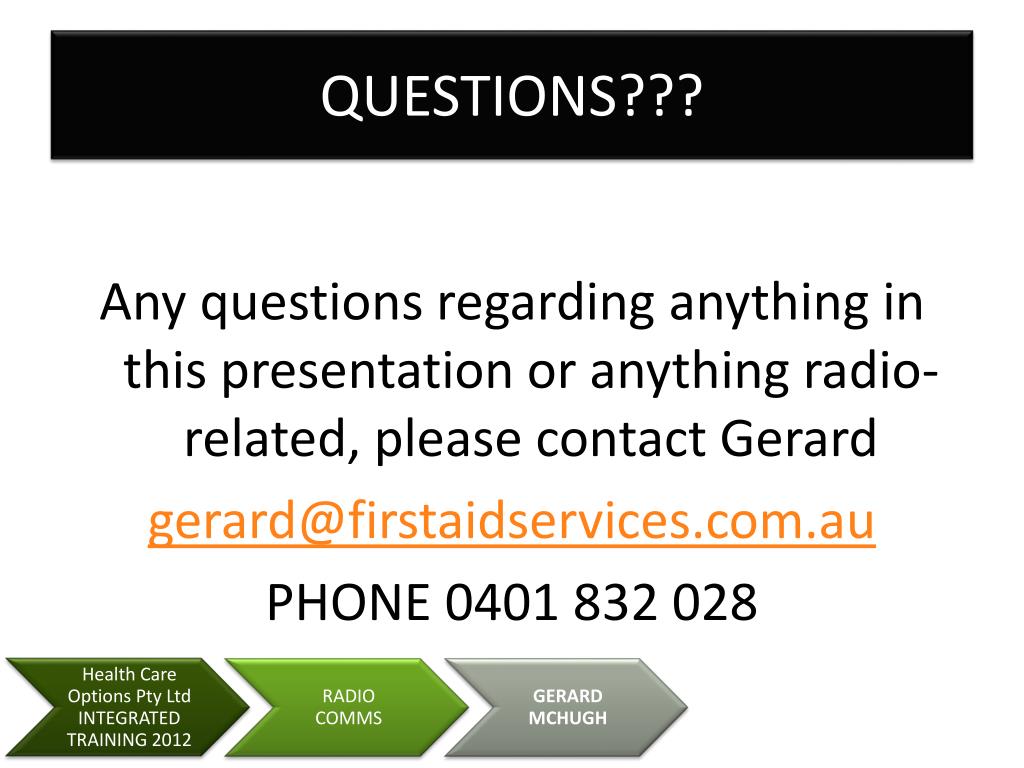 QUESTIONS???

Any questions regarding anything in this presentation or anything radio-related, please contact Gerard

gerard@firstaidservices.com.au

PHONE 0401 832 028

Health Care Options Pty Ltd INTEGRATED TRAINING 2012

RADIO COMMS

GERARD MCHUGH